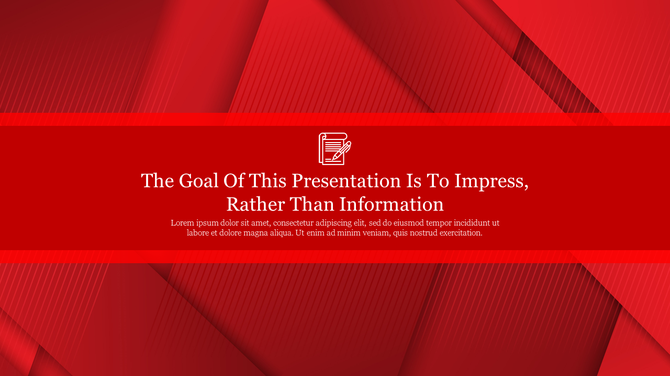 The Goal Of This Presentation Is To Impress, Rather Than Information

Lorem ipsum dolor sit amet, consectetur adipiscing elit, sed do eiusmod tempor incididunt ut labore et dolore magna aliqua. Ut enim ad minim veniam, quis nostrud exercitation.